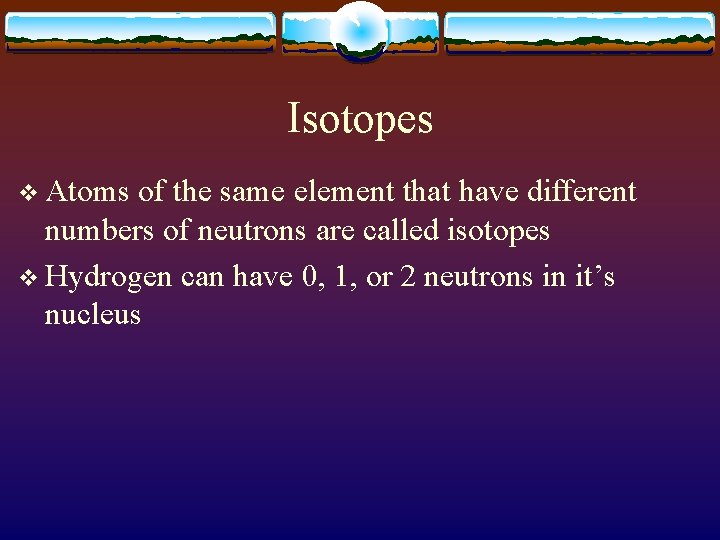 Isotopes

❖ Atoms of the same element that have different numbers of neutrons are called isotopes

❖ Hydrogen can have 0, 1, or 2 neutrons in it’s nucleus